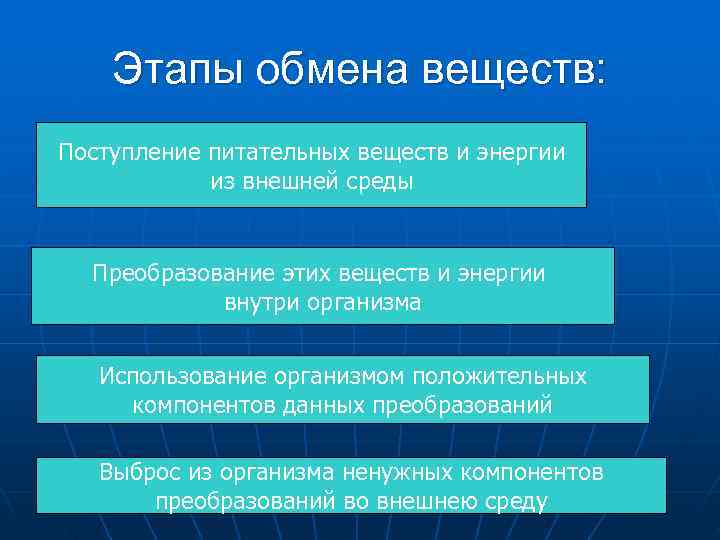 Этапы обмена веществ:

Поступление питательных веществ и энергии из внешней среды

Преобразование этих веществ и энергии внутри организма

Использование организмом положительных компонентов данных преобразований

Выброс из организма ненужных компонентов преобразований во внешнею среду